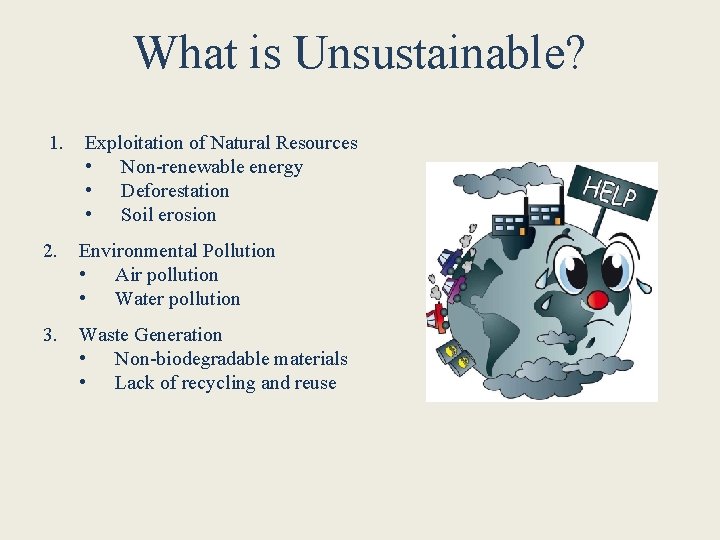 What is Unsustainable?

1. Exploitation of Natural Resources
• Non-renewable energy
• Deforestation
• Soil erosion

2. Environmental Pollution
• Air pollution
• Water pollution

3. Waste Generation
• Non-biodegradable materials
• Lack of recycling and reuse

HELP